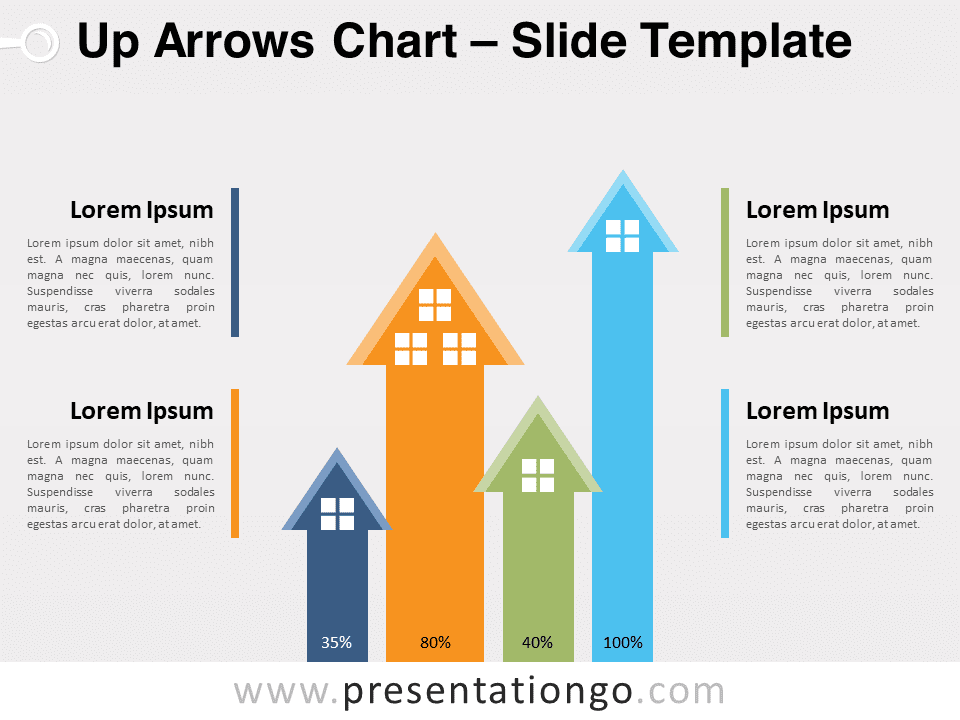 Up Arrows Chart – Slide Template

Lorem Ipsum

Lorem ipsum dolor sit amet, nibh est. A magna maecenas, quam magna nec quis, lorem nunc. Suspendisse viverra sodales mauris, cras pharetra proin egestas arcu erat dolor, at amet.

Lorem Ipsum

Lorem ipsum dolor sit amet, nibh est. A magna maecenas, quam magna nec quis, lorem nunc. Suspendisse viverra sodales mauris, cras pharetra proin egestas arcu erat dolor, at amet.

35%

80%

40%

100%

Lorem Ipsum

Lorem ipsum dolor sit amet, nibh est. A magna maecenas, quam magna nec quis, lorem nunc. Suspendisse viverra sodales mauris, cras pharetra proin egestas arcu erat dolor, at amet.

Lorem Ipsum

Lorem ipsum dolor sit amet, nibh est. A magna maecenas, quam magna nec quis, lorem nunc. Suspendisse viverra sodales mauris, cras pharetra proin egestas arcu erat dolor, at amet.

www.presentationgo.com